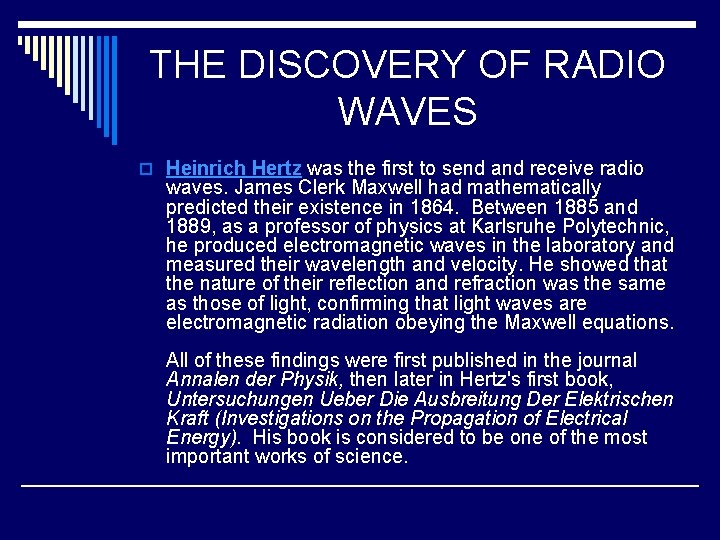 THE DISCOVERY OF RADIO WAVES

Heinrich Hertz was the first to send and receive radio waves. James Clerk Maxwell had mathematically predicted their existence in 1864. Between 1885 and 1889, as a professor of physics at Karlsruhe Polytechnic, he produced electromagnetic waves in the laboratory and measured their wavelength and velocity. He showed that the nature of their reflection and refraction was the same as those of light, confirming that light waves are electromagnetic radiation obeying the Maxwell equations.

All of these findings were first published in the journal Annalen der Physik, then later in Hertz's first book, Untersuchungen Ueber Die Ausbreitung Der Elektrischen Kraft (Investigations on the Propagation of Electrical Energy). His book is considered to be one of the most important works of science.